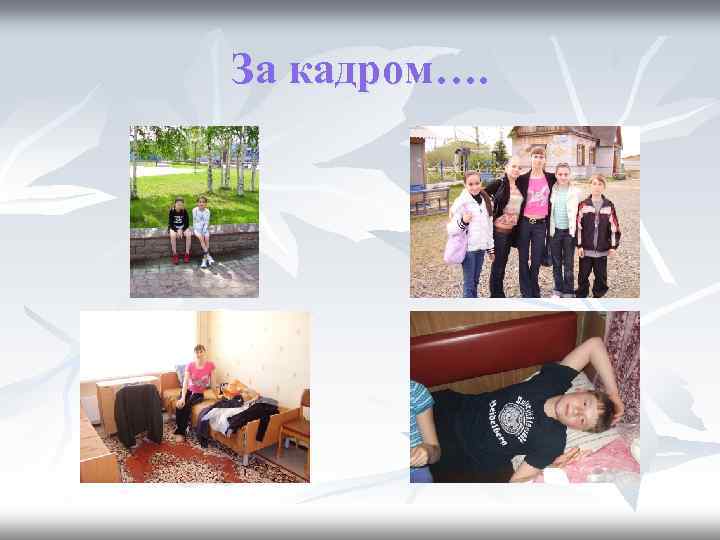 За кадром….